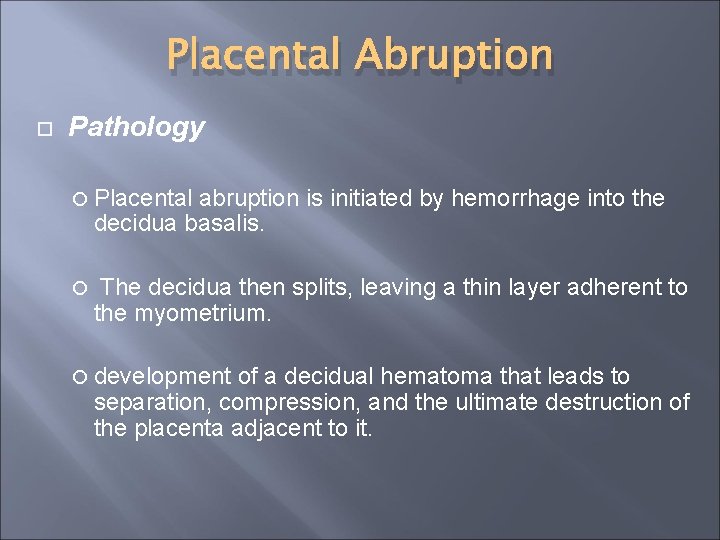 Placental Abruption

Pathology

Placental abruption is initiated by hemorrhage into the decidua basalis.

The decidua then splits, leaving a thin layer adherent to the myometrium.

development of a decidual hematoma that leads to separation, compression, and the ultimate destruction of the placenta adjacent to it.